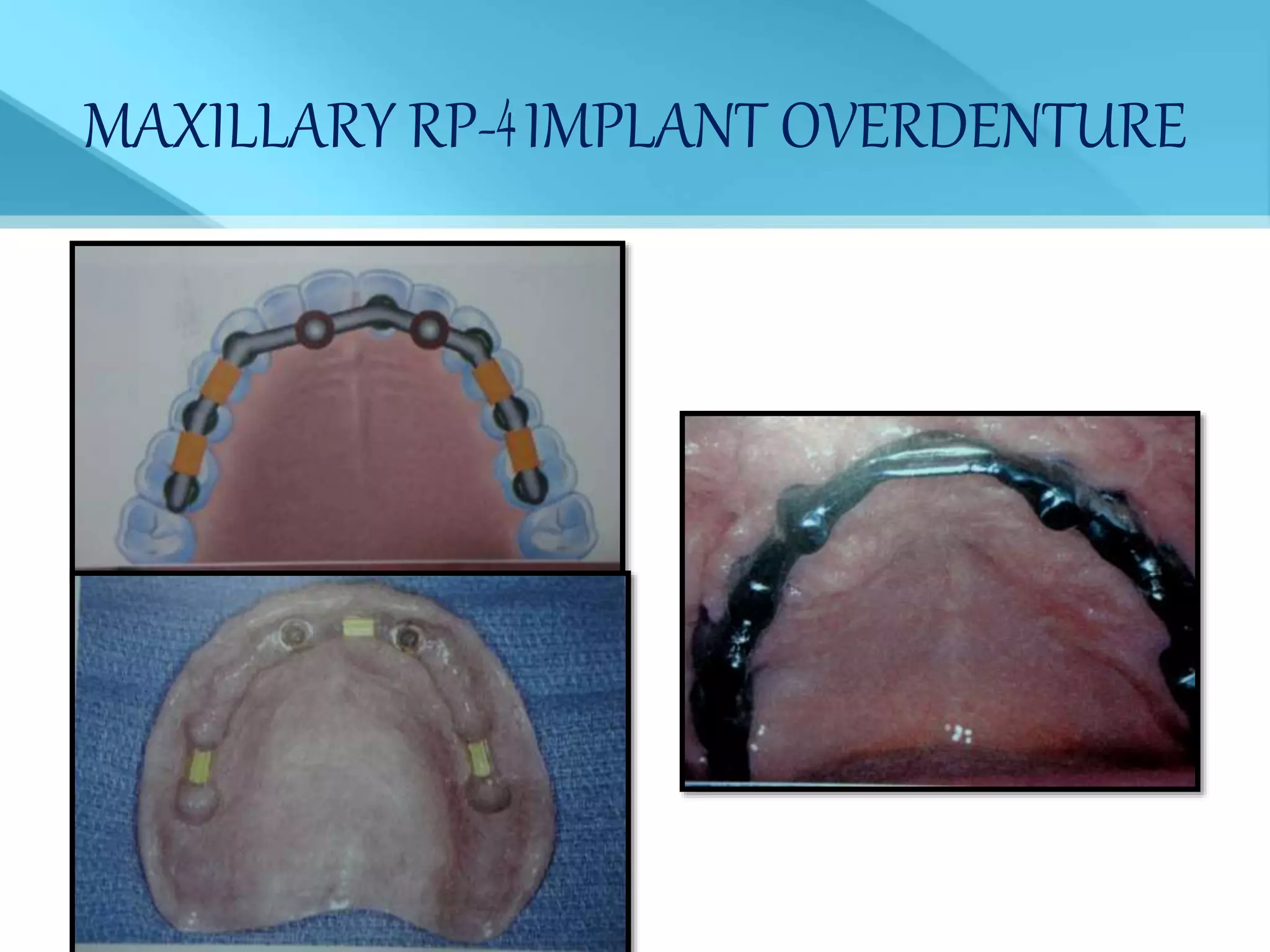 MAXILLARY RP-4 IMPLANT OVERDENTURE